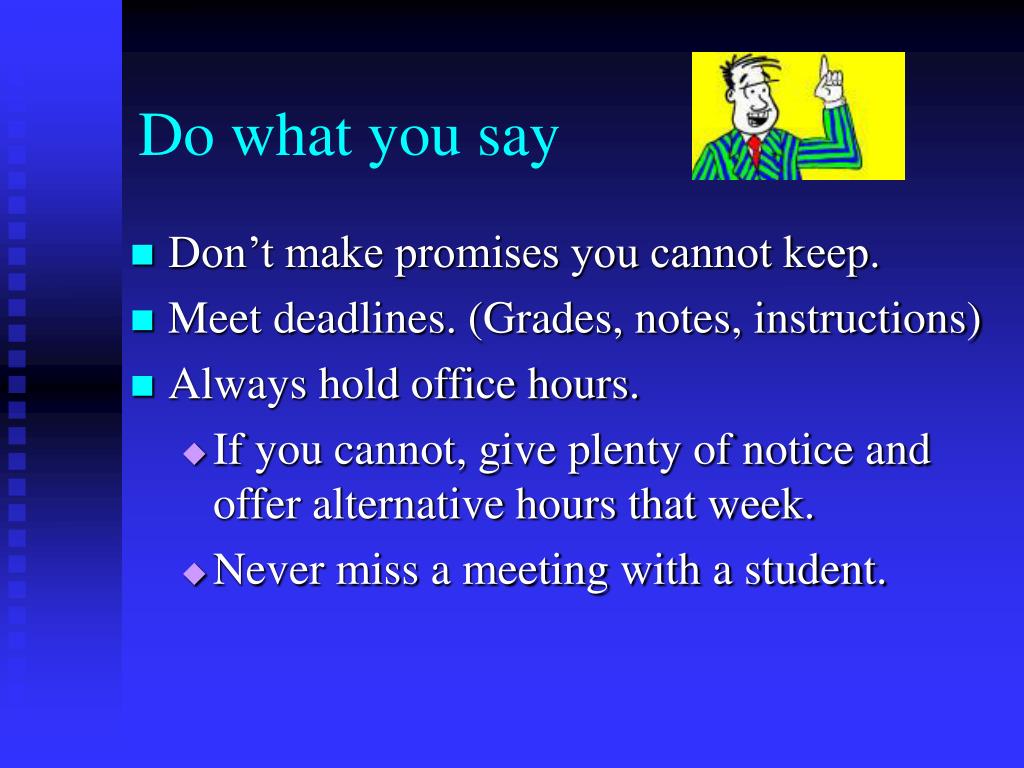 Do what you say

- Don’t make promises you cannot keep.
- Meet deadlines. (Grades, notes, instructions)
- Always hold office hours.
  - If you cannot, give plenty of notice and offer alternative hours that week.
  - Never miss a meeting with a student.